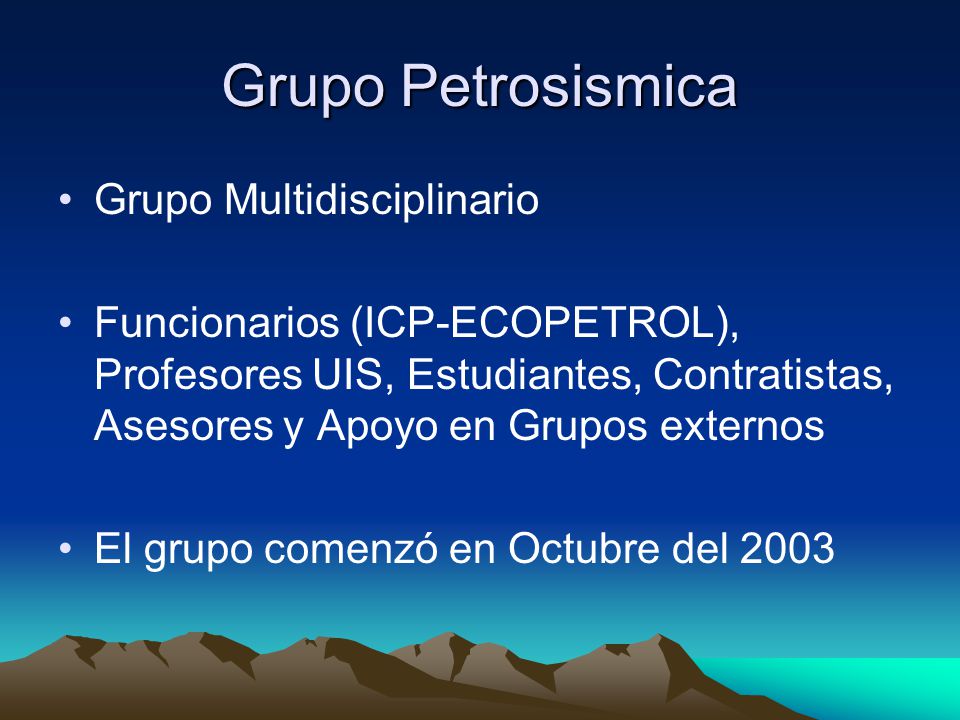 Grupo Petrosismica

• Grupo Multidisciplinario

• Funcionarios (ICP-ECOPETROL), Profesores UIS, Estudiantes, Contratistas, Asesores y Apoyo en Grupos externos

• El grupo comenzó en Octubre del 2003